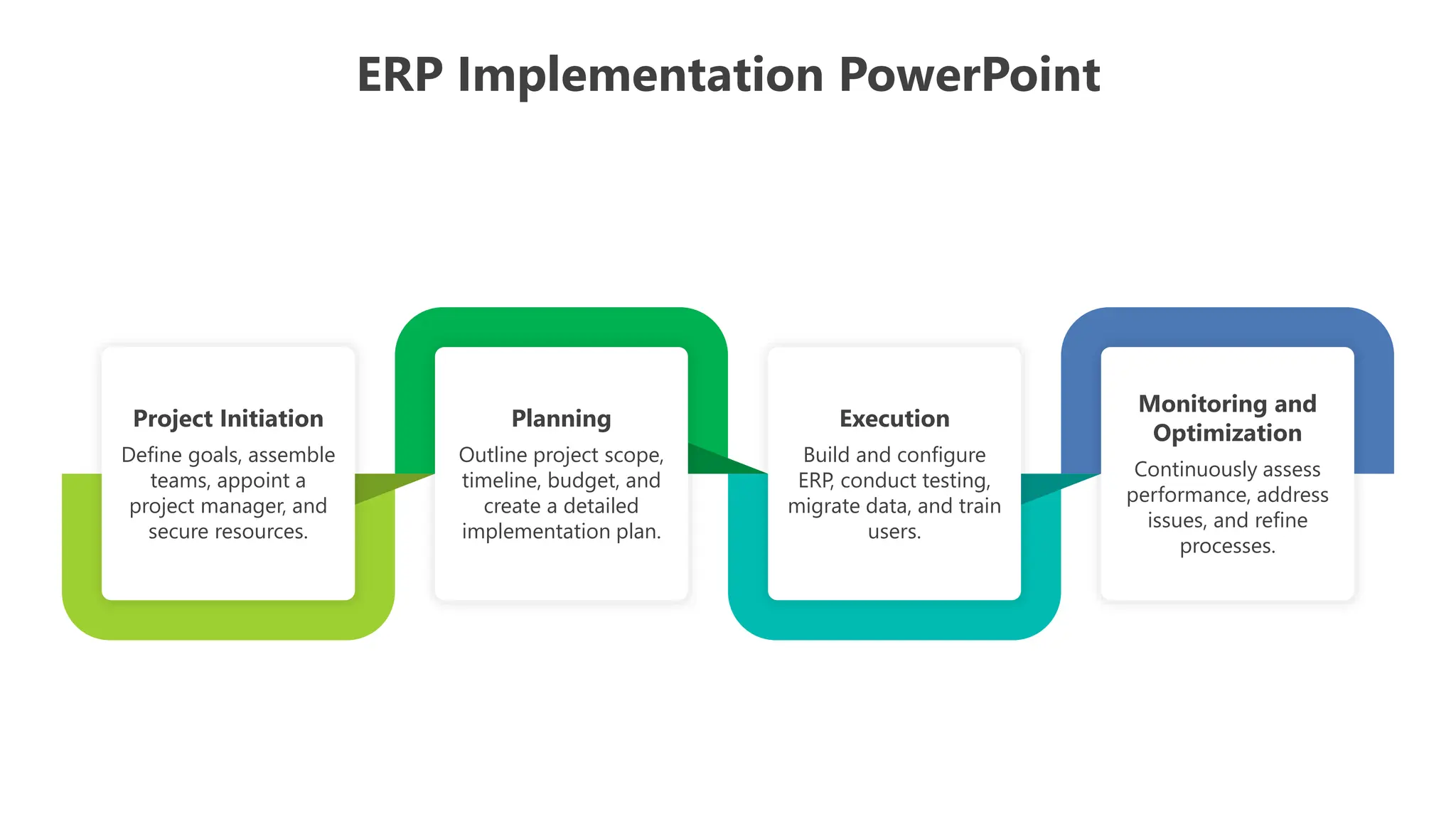 ERP Implementation PowerPoint

Project Initiation

Define goals, assemble teams, appoint a project manager, and secure resources.

Planning

Outline project scope, timeline, budget, and create a detailed implementation plan.

Execution

Build and configure ERP, conduct testing, migrate data, and train users.

Monitoring and Optimization

Continuously assess performance, address issues, and refine processes.